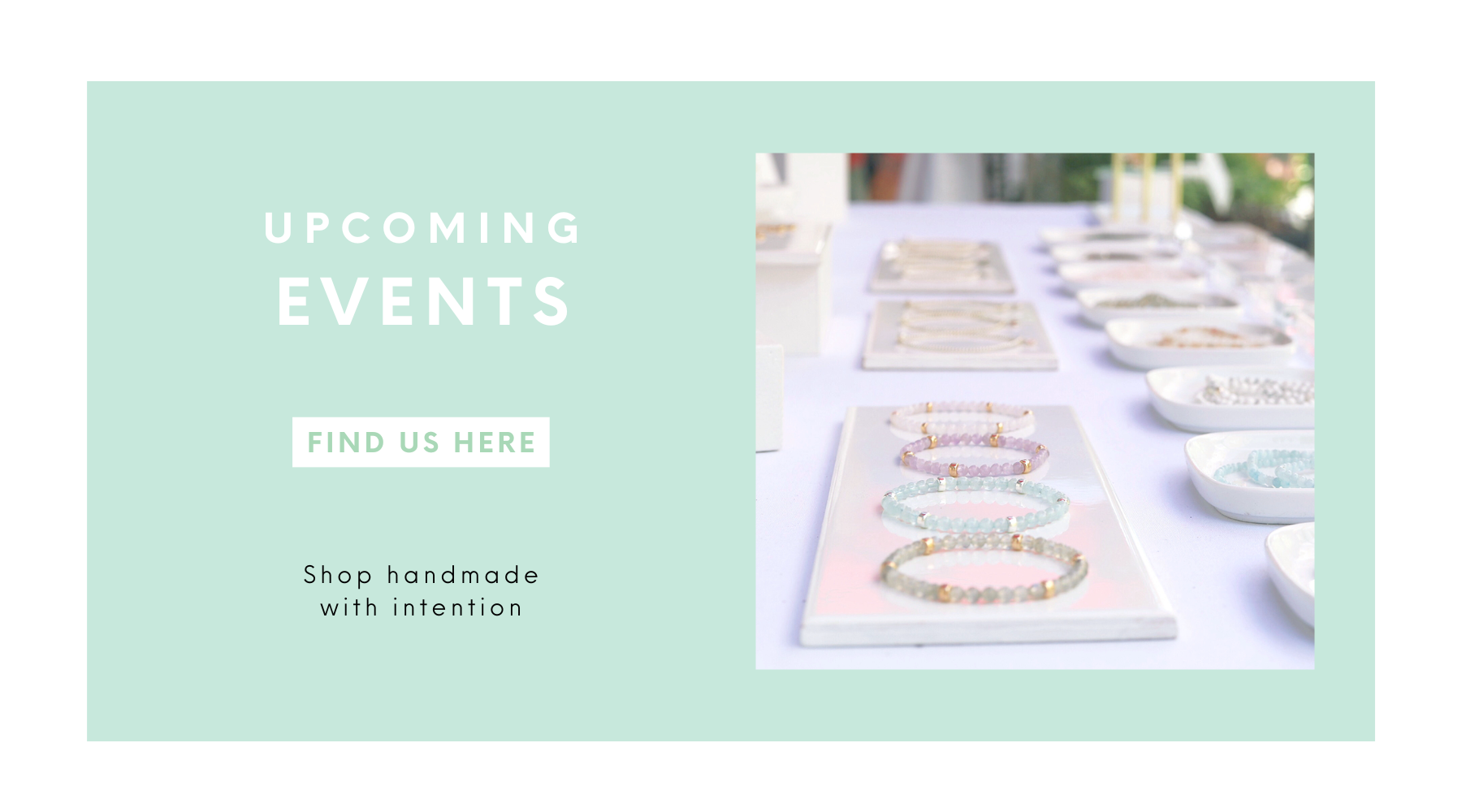 UPCOMING
EVENTS

FIND US HERE

Shop handmade
with intention